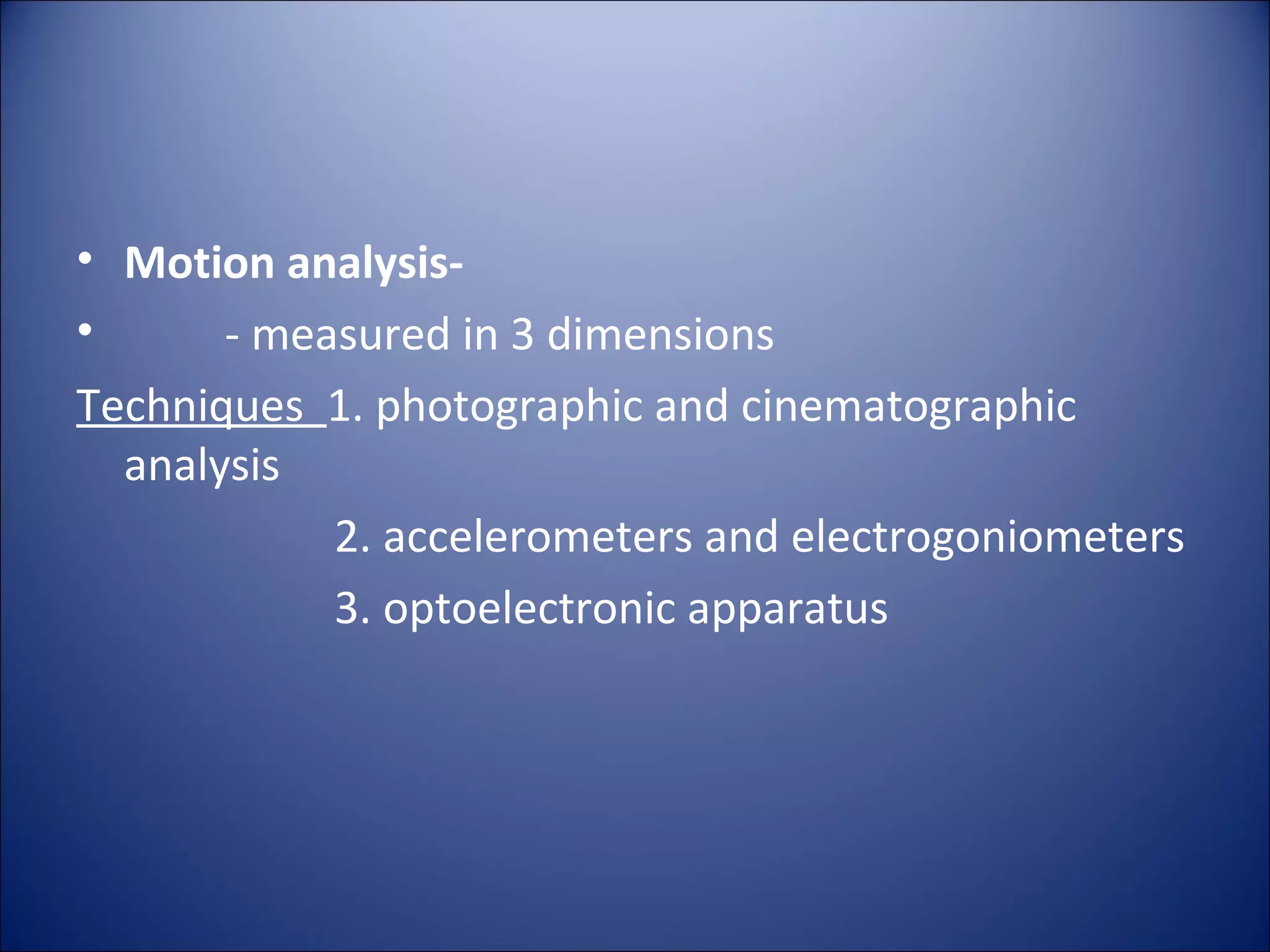 • Motion analysis-
• - measured in 3 dimensions

Techniques 1. photographic and cinematographic analysis

2. accelerometers and electrogoniometers

3. optoelectronic apparatus